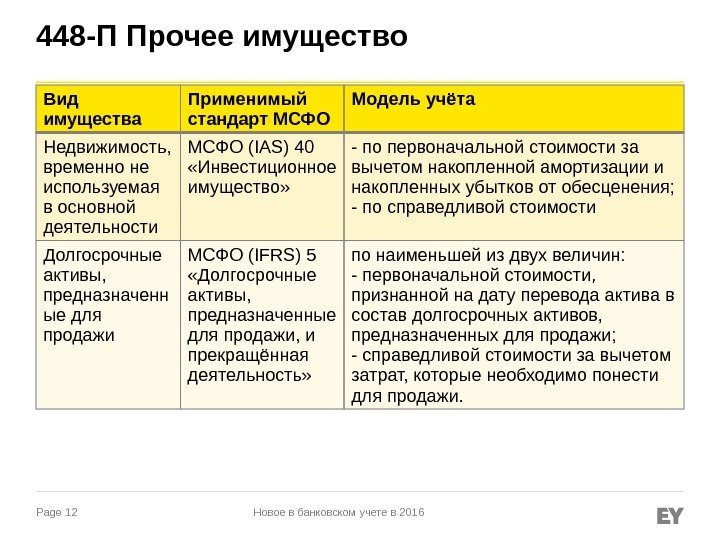 448-П Прочее имущество

| Вид имущества | Применимый стандарт МСФО | Модель учёта |
|---|---|---|
| Недвижимость, временно не используемая в основной деятельности | МСФО (IAS) 40 «Инвестиционное имущество» | - по первоначальной стоимости за вычетом накопленной амортизации и накопленных убытков от обесценения; - по справедливой стоимости |
| Долгосрочные активы, предназначенные для продажи | МСФО (IFRS) 5 «Долгосрочные активы, предназначенные для продажи, и прекращённая деятельность» | по наименьшей из двух величин: - первоначальной стоимости, признанной на дату перевода актива в состав долгосрочных активов, предназначенных для продажи; - справедливой стоимости за вычетом затрат, которые необходимо понести для продажи. |

Page 12

Новое в банковском учете в 2016

EY